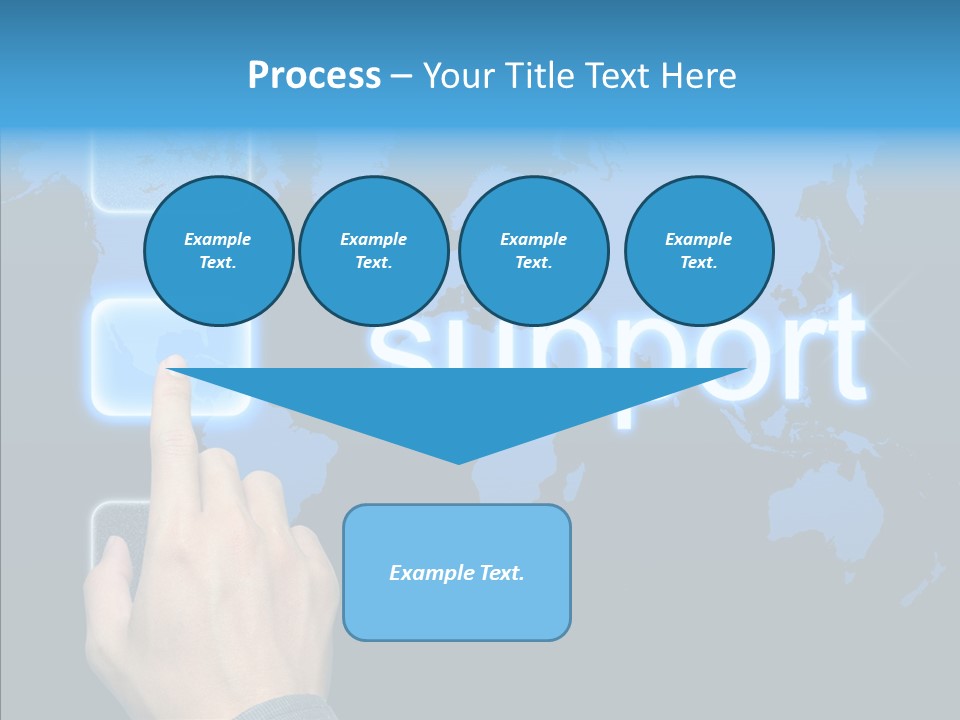 Process – Your Title Text Here

Example Text.

Example Text.

Example Text.

Example Text.

support

Example Text.